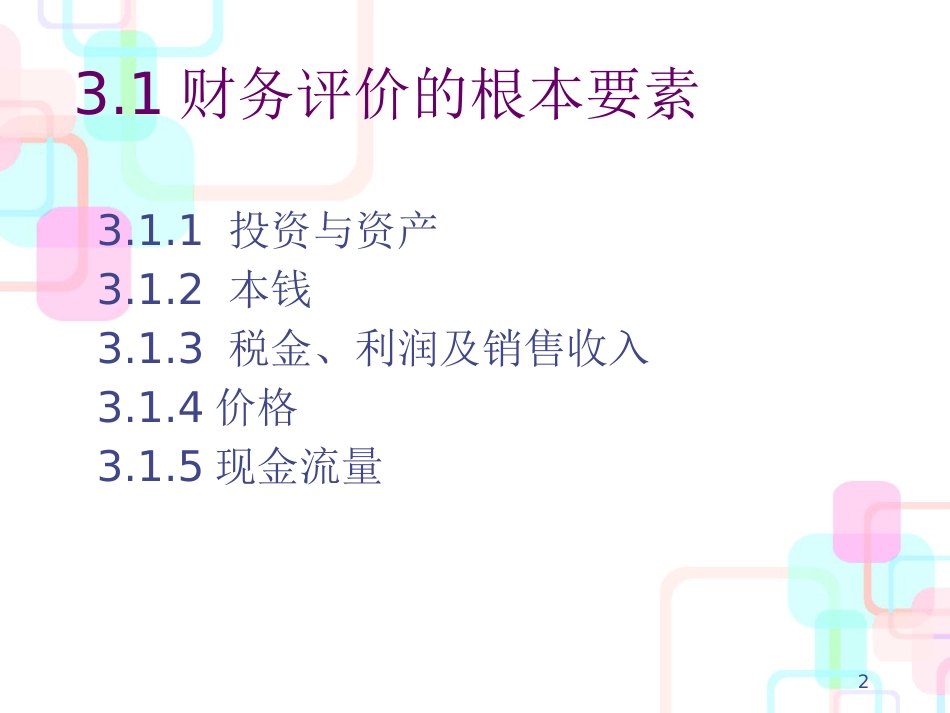 3.1 财务评价的根本要素

3.1.1 投资与资产
3.1.2 本钱
3.1.3 税金、利润及销售收入
3.1.4 价格
3.1.5 现金流量

2